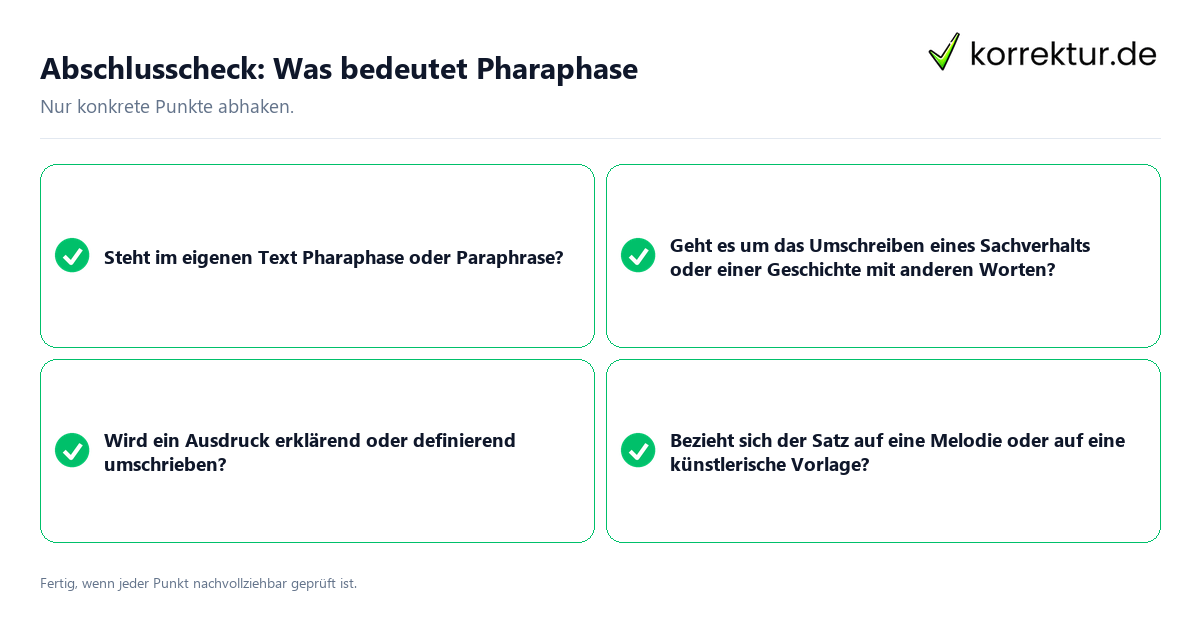 Abschlusscheck: Was bedeutet Pharaphase

korrektur.de

Nur konkrete Punkte abhaken.

Steht im eigenen Text Pharaphase oder Paraphrase?

Geht es um das Umschreiben eines Sachverhalts oder einer Geschichte mit anderen Worten?

Wird ein Ausdruck erklärend oder definierend umschrieben?

Bezieht sich der Satz auf eine Melodie oder auf eine künstlerische Vorlage?

Fertig, wenn jeder Punkt nachvollziehbar geprüft ist.